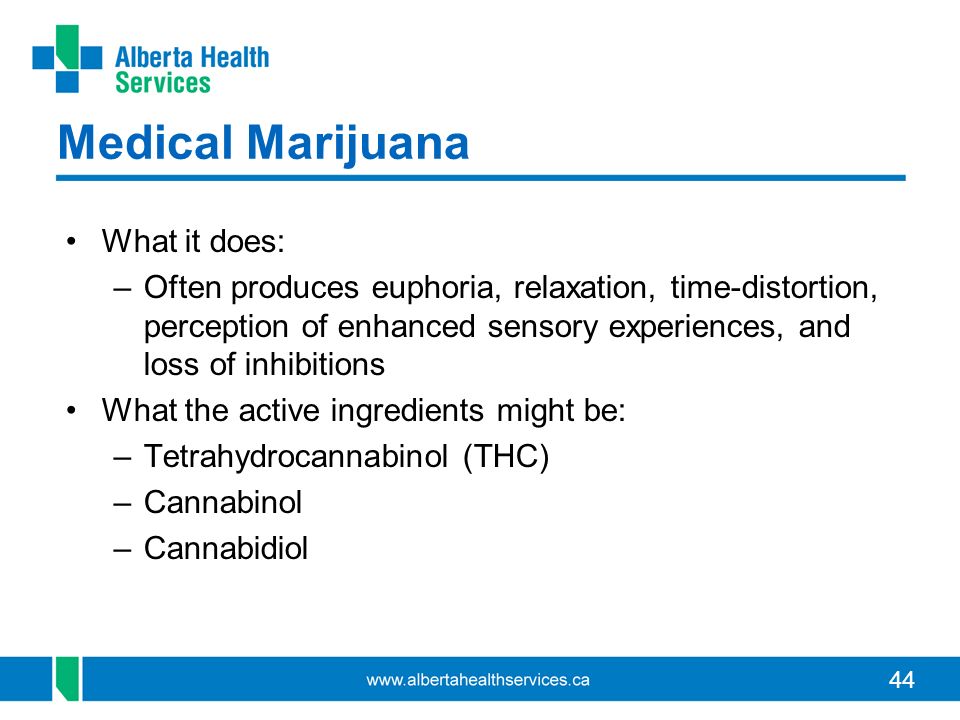 Alberta Health Services

Medical Marijuana

• What it does:
– Often produces euphoria, relaxation, time-distortion, perception of enhanced sensory experiences, and loss of inhibitions
• What the active ingredients might be:
– Tetrahydrocannabinol (THC)
– Cannabinol
– Cannabidiol

www.albertahealthservices.ca

44